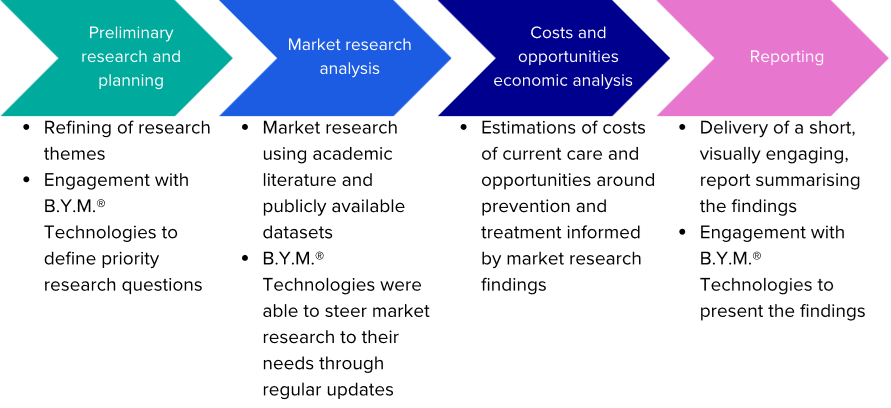 Preliminary research and planning

- Refining of research themes
- Engagement with B.Y.M.® Technologies to define priority research questions

Market research analysis

- Market research using academic literature and publicly available datasets
- B.Y.M.® Technologies were able to steer market research to their needs through regular updates

Costs and opportunities economic analysis

- Estimations of costs of current care and opportunities around prevention and treatment informed by market research findings

Reporting

- Delivery of a short, visually engaging, report summarising the findings
- Engagement with B.Y.M.® Technologies to present the findings